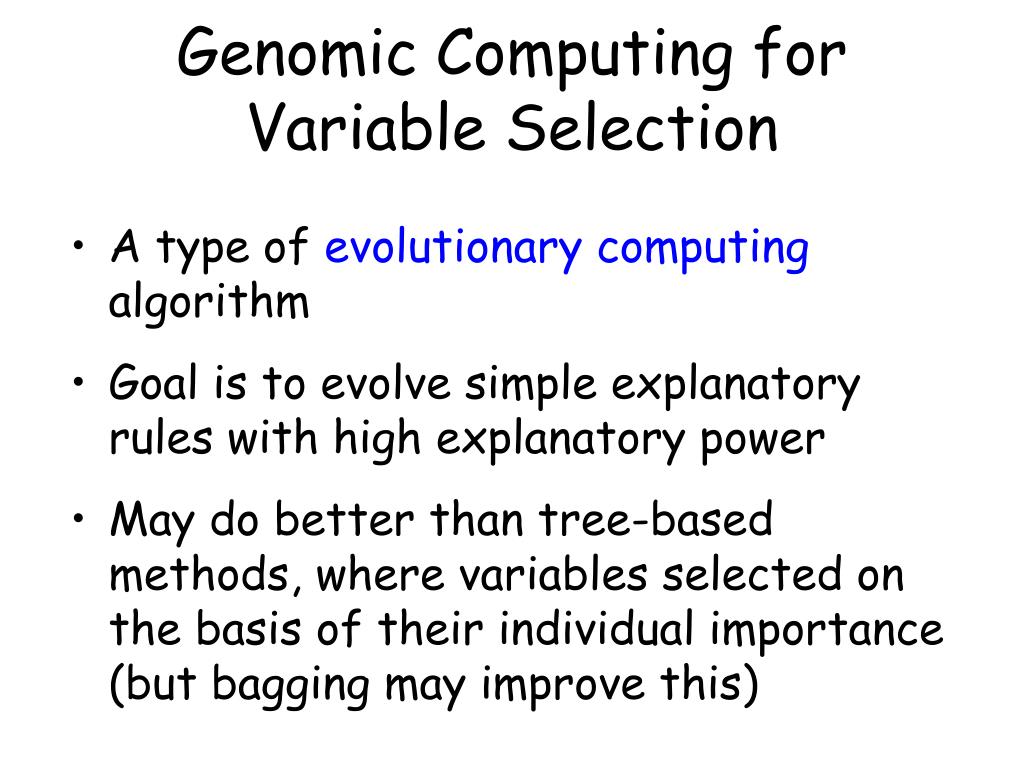 Genomic Computing for Variable Selection

• A type of evolutionary computing algorithm

• Goal is to evolve simple explanatory rules with high explanatory power

• May do better than tree-based methods, where variables selected on the basis of their individual importance (but bagging may improve this)